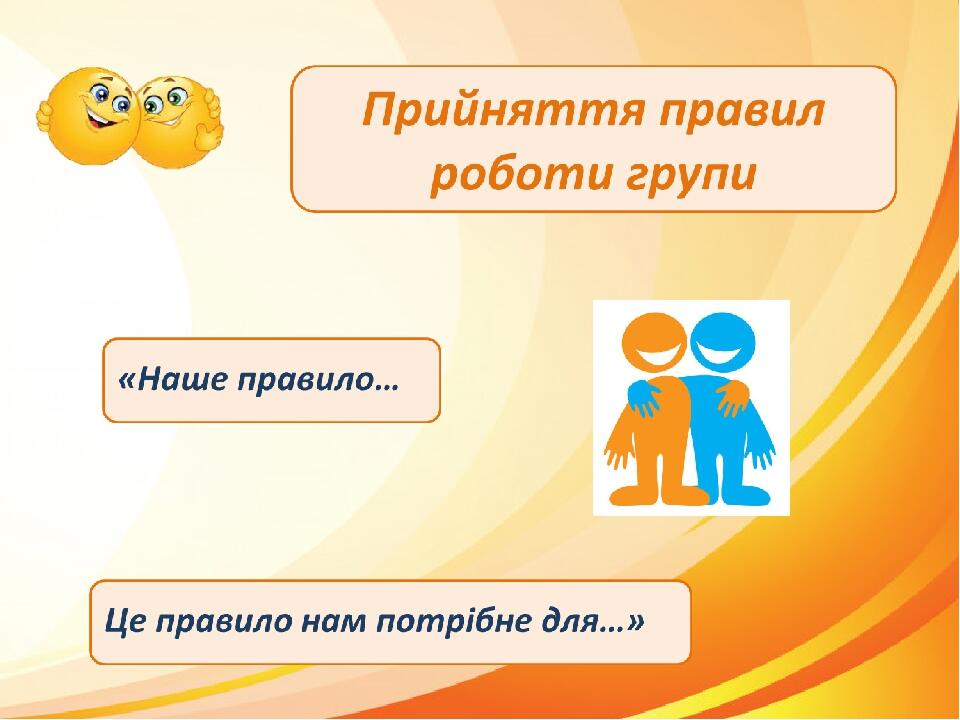 Прийняття правил роботи групи

«Наше правило…

Це правило нам потрібне для…»